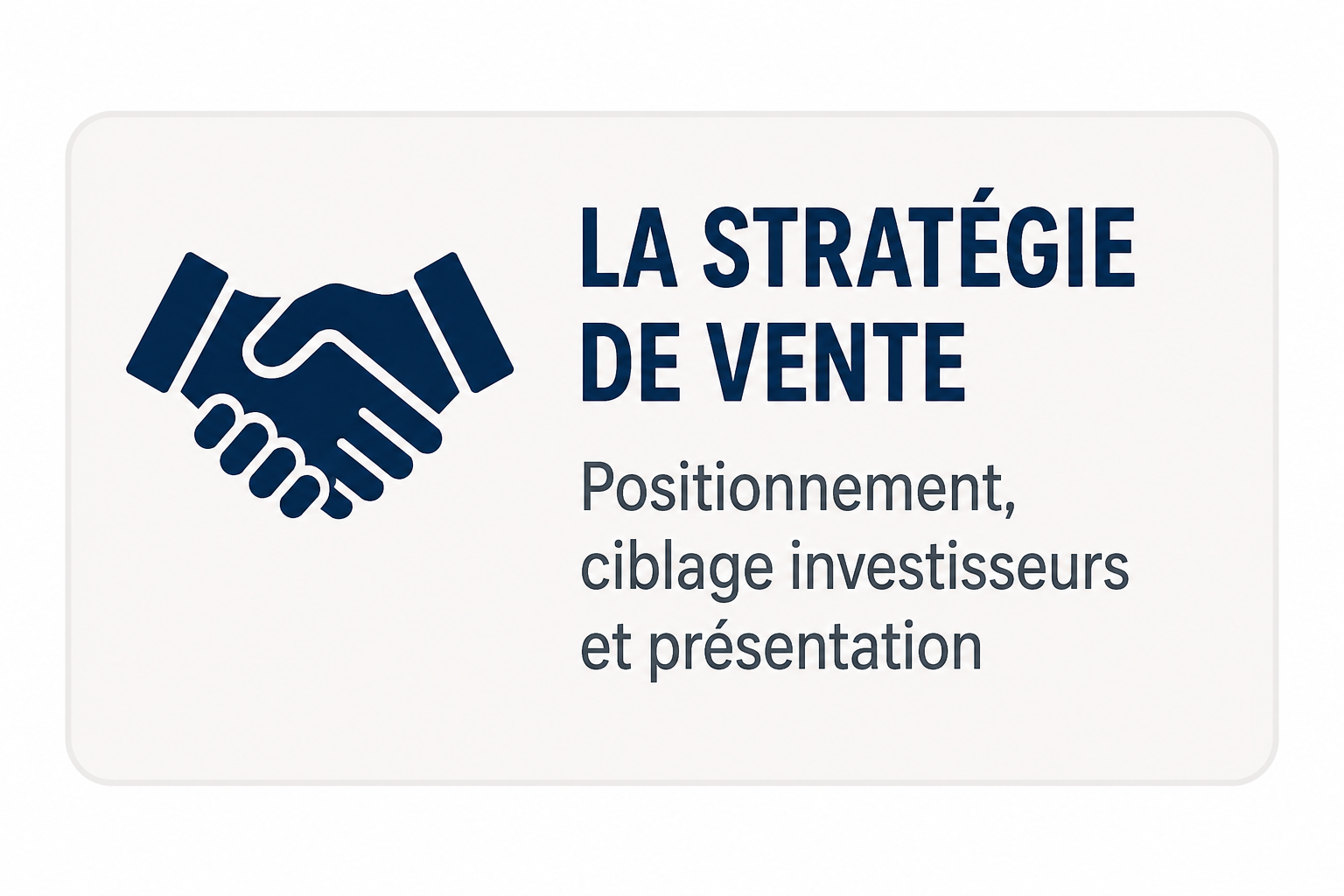 LA STRATÉGIE DE VENTE

Positionnement, ciblage investisseurs et présentation